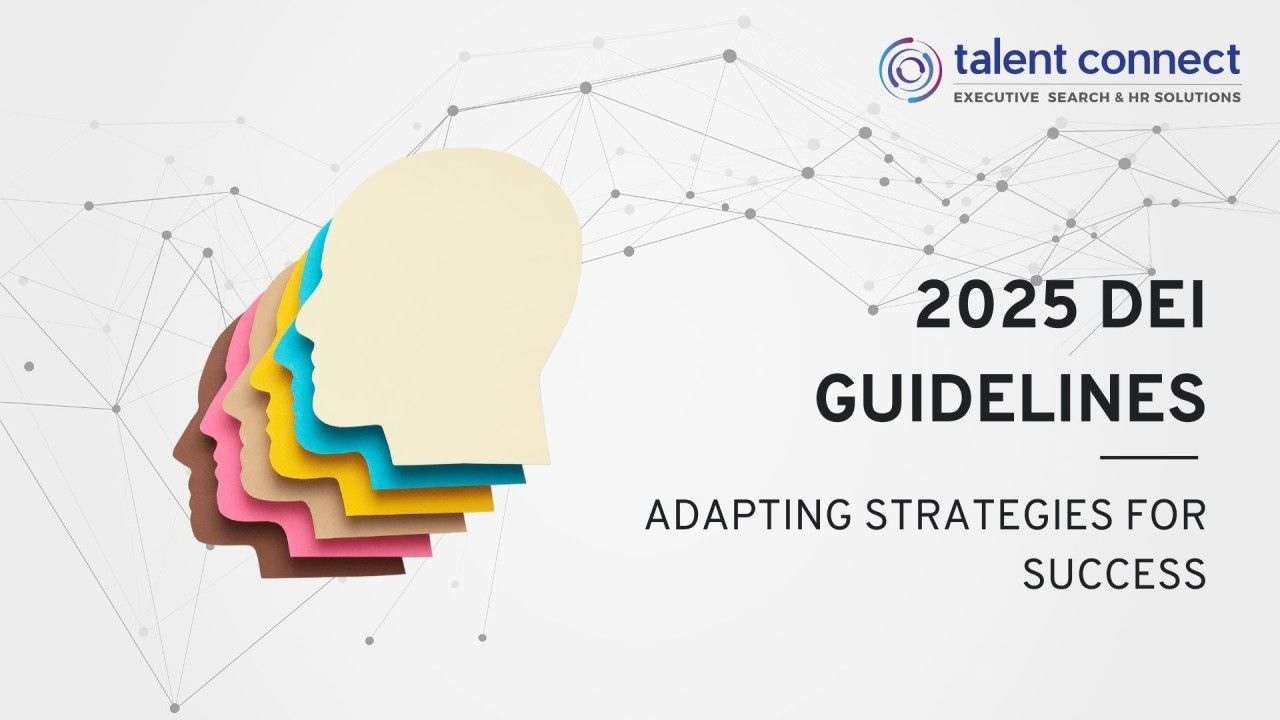 talent connect
EXECUTIVE SEARCH & HR SOLUTIONS

2025 DEI GUIDELINES

ADAPTING STRATEGIES FOR SUCCESS